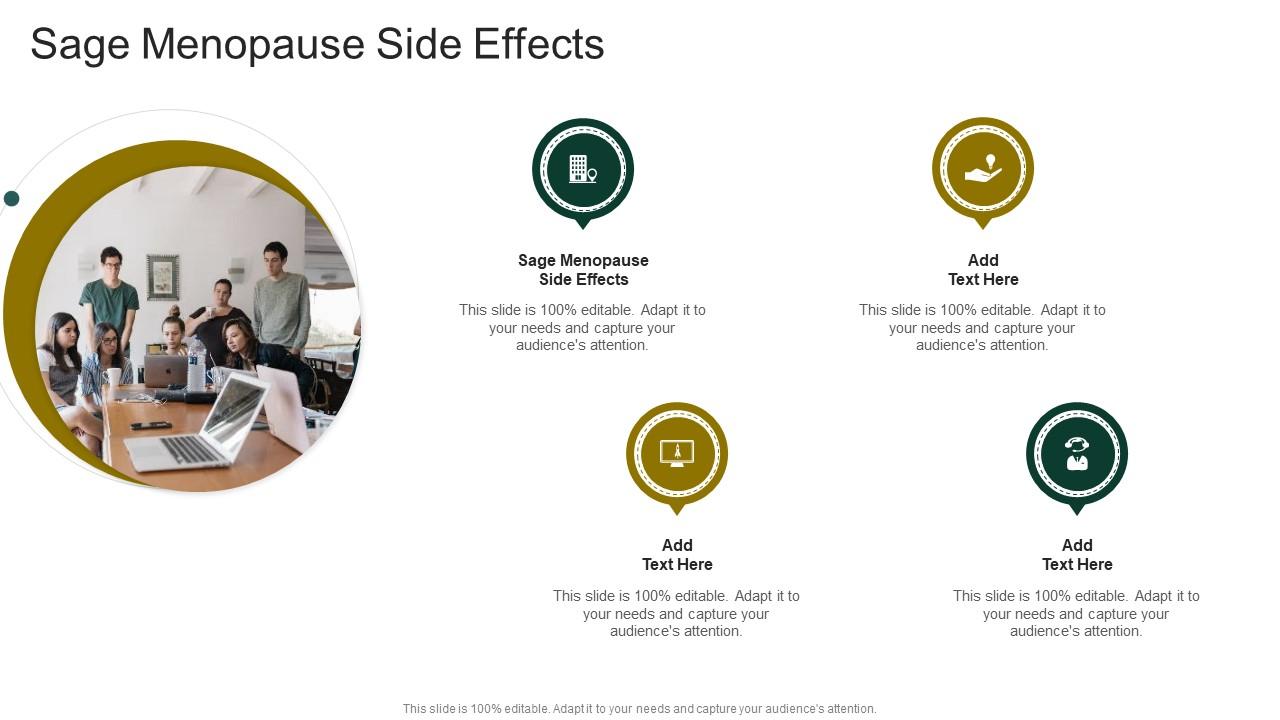 Sage Menopause Side Effects

Sage Menopause Side Effects

This slide is 100% editable. Adapt it to your needs and capture your audience's attention.

Add Text Here

This slide is 100% editable. Adapt it to your needs and capture your audience's attention.

Add Text Here

This slide is 100% editable. Adapt it to your needs and capture your audience's attention.

Add Text Here

This slide is 100% editable. Adapt it to your needs and capture your audience's attention.

This slide is 100% editable. Adapt it to your needs and capture your audience's attention.